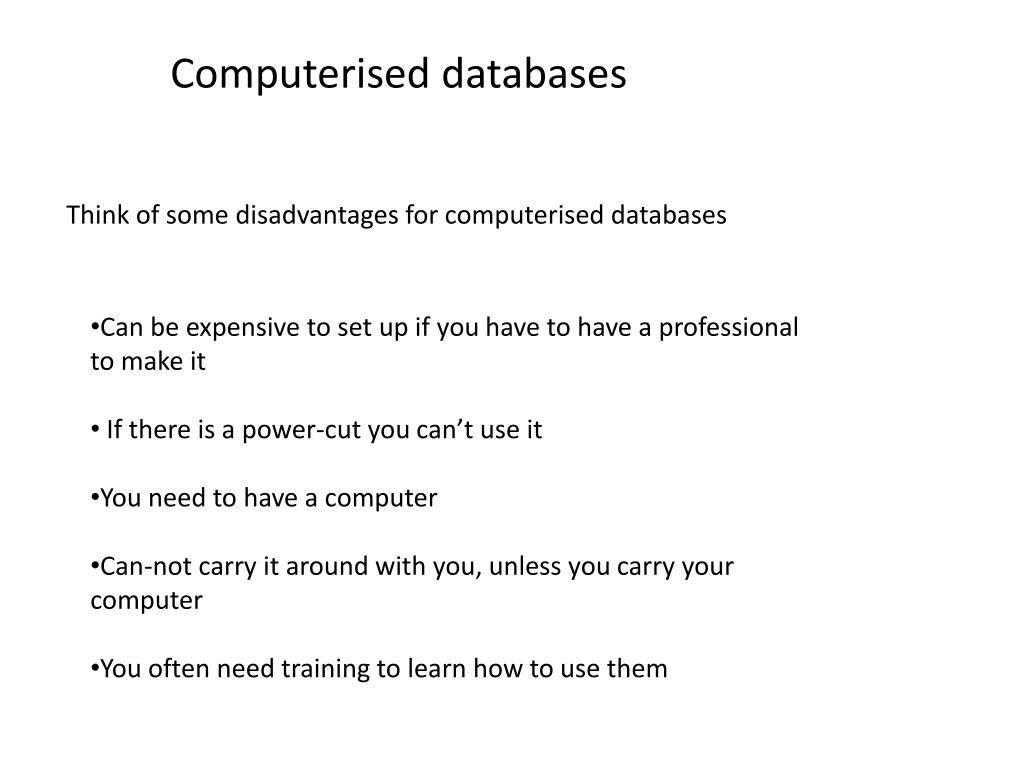 Computerised databases

Think of some disadvantages for computerised databases

•Can be expensive to set up if you have to have a professional to make it

• If there is a power-cut you can’t use it

•You need to have a computer

•Can-not carry it around with you, unless you carry your computer

•You often need training to learn how to use them